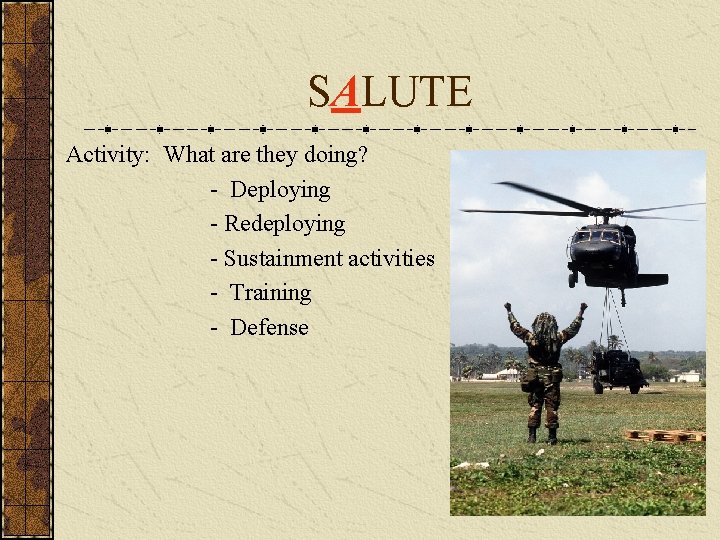 SALUTE

Activity: What are they doing?

- Deploying
- Redeploying
- Sustainment activities
- Training
- Defense